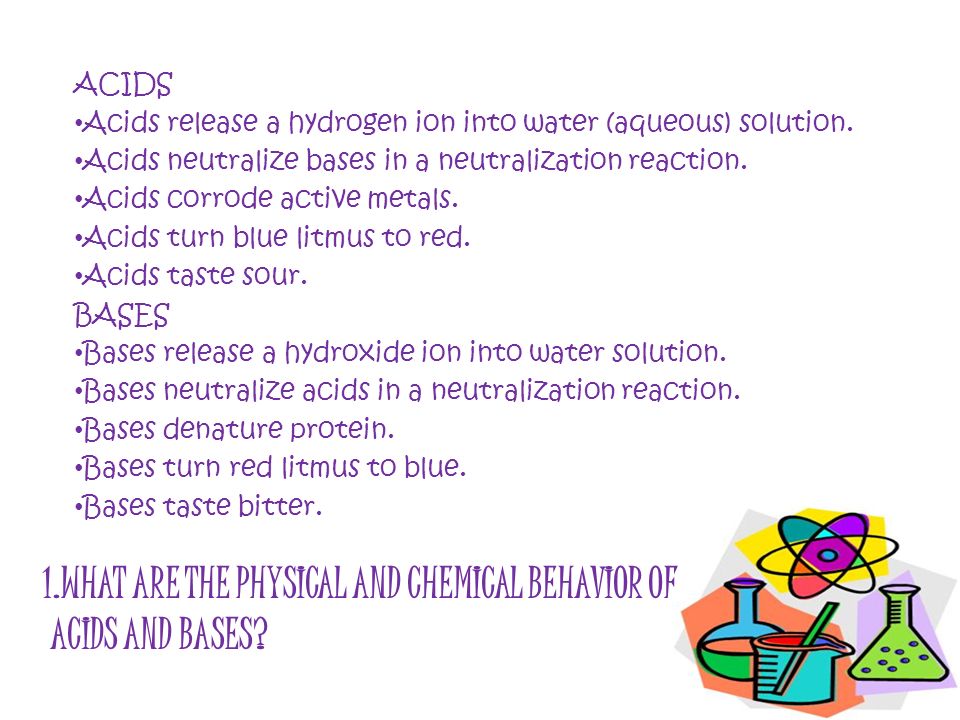 ACIDS
•Acids release a hydrogen ion into water (aqueous) solution.
•Acids neutralize bases in a neutralization reaction.
•Acids corrode active metals.
•Acids turn blue litmus to red.
•Acids taste sour.
BASES
•Bases release a hydroxide ion into water solution.
•Bases neutralize acids in a neutralization reaction.
•Bases denature protein.
•Bases turn red litmus to blue.
•Bases taste bitter.

1.WHAT ARE THE PHYSICAL AND CHEMICAL BEHAVIOR OF ACIDS AND BASES?